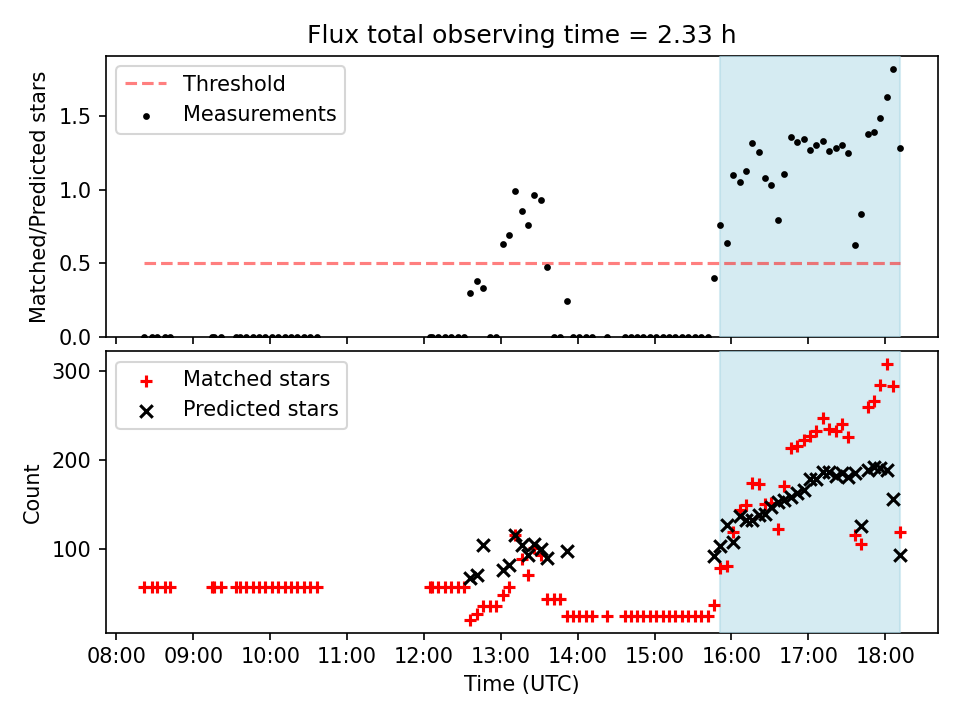 Flux total observing time = 2.33 h

Threshold
Measurements

Matched/Predicted stars

1.5
1.0
0.5
0.0

Matched stars
Predicted stars

Count

300
200
100

08:00 09:00 10:00 11:00 12:00 13:00 14:00 15:00 16:00 17:00 18:00

Time (UTC)